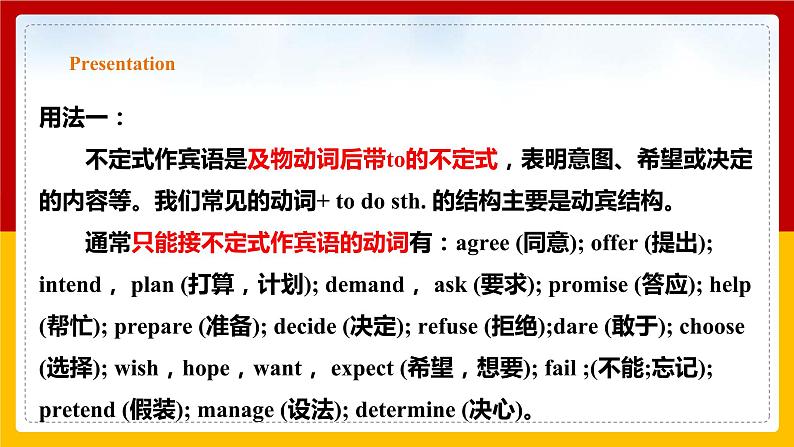 Presentation

用法一：

不定式作宾语是及物动词后带to的不定式，表明意图、希望或决定的内容等。我们常见的动词+ to do sth. 的结构主要是动宾结构。

通常只能接不定式作宾语的动词有：agree (同意); offer (提出); intend， plan (打算，计划); demand， ask (要求); promise (答应); help (帮忙); prepare (准备); decide (决定); refuse (拒绝);dare (敢于); choose (选择); wish，hope，want， expect (希望，想要); fail ;(不能;忘记); pretend (假装); manage (设法); determine (决心)。